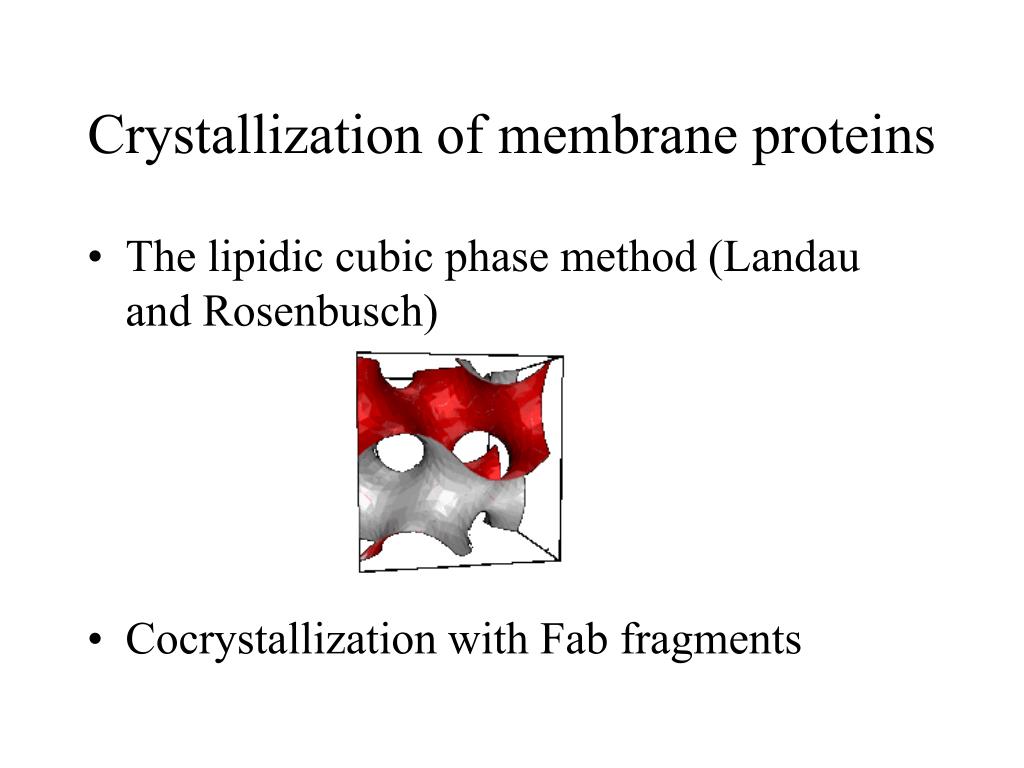 Crystallization of membrane proteins

• The lipidic cubic phase method (Landau and Rosenbusch)

• Cocrystallization with Fab fragments